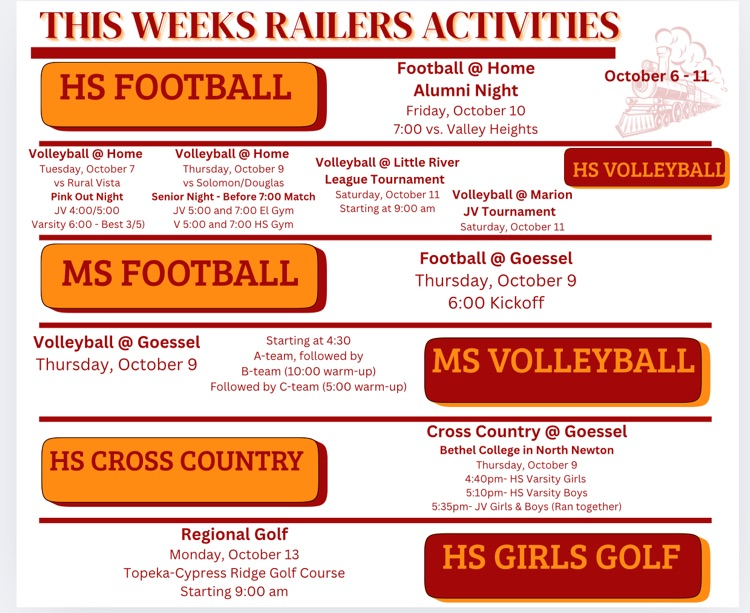 THIS WEEKS RAILERS ACTIVITIES

HS FOOTBALL

Football @ Home
Alumni Night
Friday, October 10
7:00 vs. Valley Heights

October 6 - 11

Volleyball @ Home
Tuesday, October 7
vs Rural Vista
Pink Out Night
JV 4:00/5:00
Varsity 6:00 - Best 3/5)

Volleyball @ Home
Thursday, October 9
vs Solomon/Douglas
Senior Night - Before 7:00 Match
JV 5:00 and 7:00 El Gym
V 5:00 and 7:00 HS Gym

Volleyball @ Little River
League Tournament
Saturday, October 11
Starting at 9:00 am

Volleyball @ Marion
JV Tournament
Saturday, October 11

HS VOLLEYBALL

MS FOOTBALL

Football @ Goessel
Thursday, October 9
6:00 Kickoff

Volleyball @ Goessel
Thursday, October 9

Starting at 4:30
A-team, followed by
B-team (10:00 warm-up)
Followed by C-team (5:00 warm-up)

MS VOLLEYBALL

HS CROSS COUNTRY

Cross Country @ Goessel
Bethel College in North Newton
Thursday, October 9
4:40pm- HS Varsity Girls
5:10pm- HS Varsity Boys
5:35pm- JV Girls & Boys (Ran together)

Regional Golf
Monday, October 13
Topeka-Cypress Ridge Golf Course
Starting 9:00 am

HS GIRLS GOLF